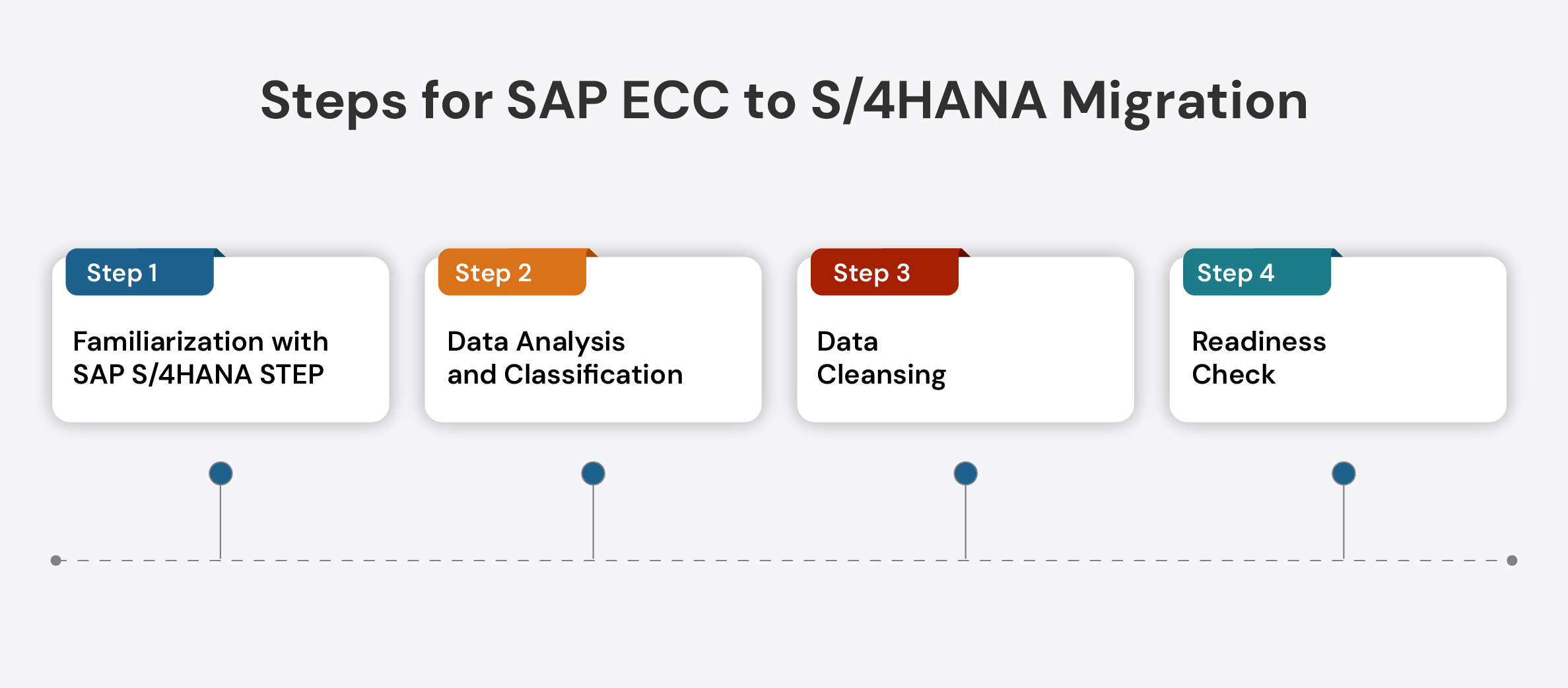 Steps for SAP ECC to S/4HANA Migration

Step 1

Familiarization with SAP S/4HANA STEP

Step 2

Data Analysis and Classification

Step 3

Data Cleansing

Step 4

Readiness Check